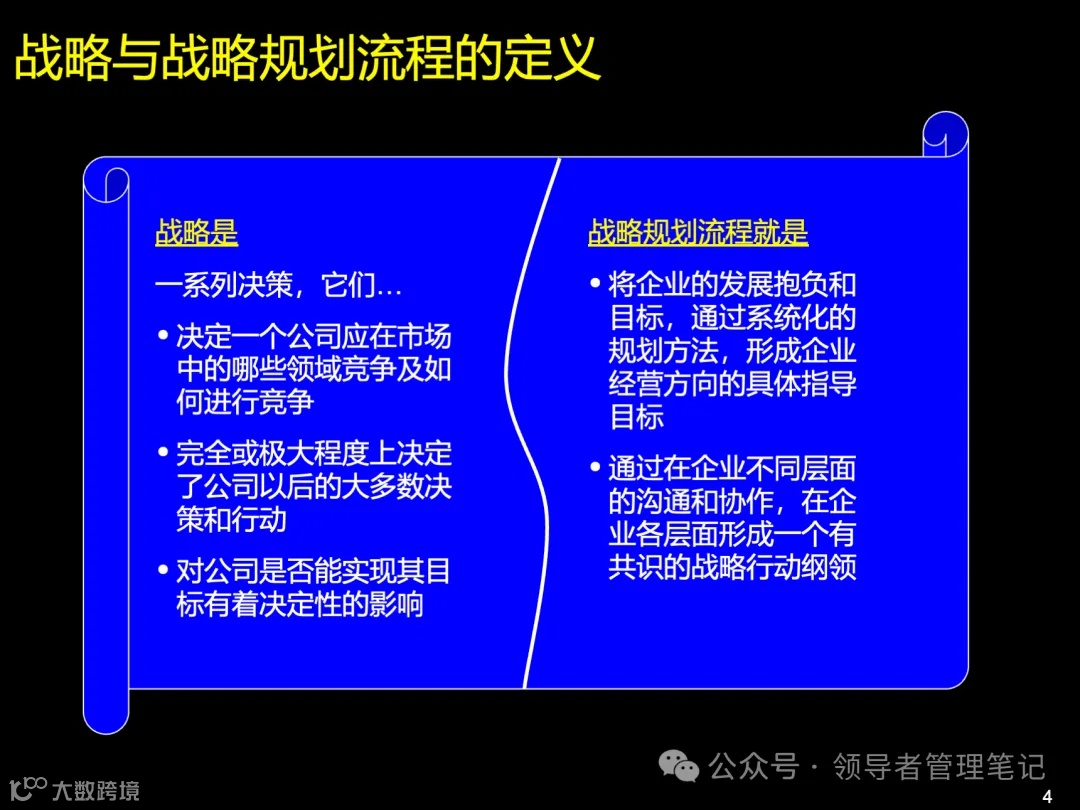 战略与战略规划流程的定义

战略是

一系列决策，它们…

• 决定一个公司应在市场中的哪些领域竞争及如何进行竞争

• 完全或极大程度上决定了公司以后的大多数决策和行动

• 对公司是否能实现其目标有着决定性的影响

战略规划流程就是

• 将企业的发展抱负和目标，通过系统化的规划方法，形成企业经营方向的具体指导目标

• 通过在企业不同层面的沟通和协作，在企业各层面形成一个有共识的战略行动纲领

公众号 · 领导者管理笔记

大数跨境

4